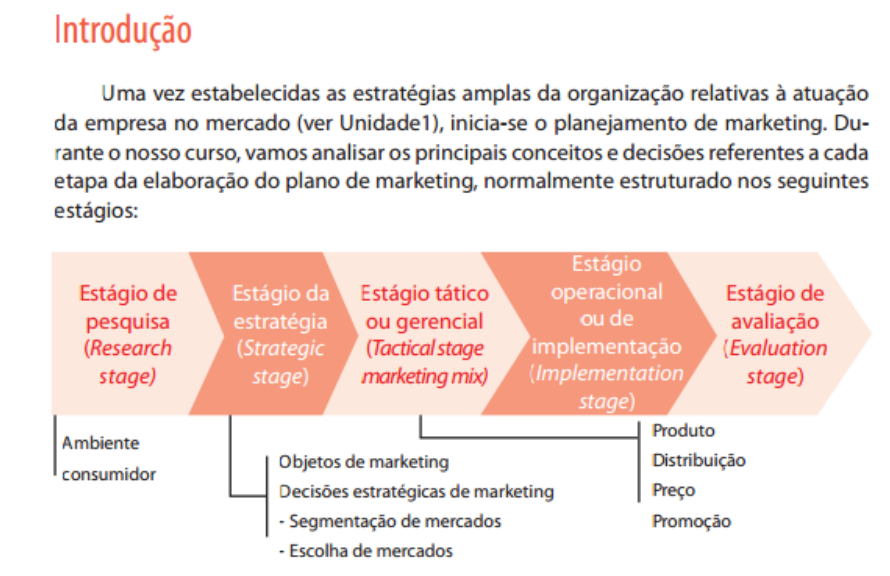 Introdução

Uma vez estabelecidas as estratégias amplas da organização relativas à atuação da empresa no mercado (ver Unidade1), inicia-se o planejamento de marketing. Durante o nosso curso, vamos analisar os principais conceitos e decisões referentes a cada etapa da elaboração do plano de marketing, normalmente estruturado nos seguintes estágios:

Estágio de pesquisa (Research stage)

Estágio da estratégia (Strategic stage)

Estágio tático ou gerencial (Tactical stage marketing mix)

Estágio operacional ou de implementação (Implementation stage)

Estágio de avaliação (Evaluation stage)

Ambiente consumidor

Objetos de marketing
Decisões estratégicas de marketing
- Segmentação de mercados
- Escolha de mercados

Produto
Distribuição
Preço
Promoção